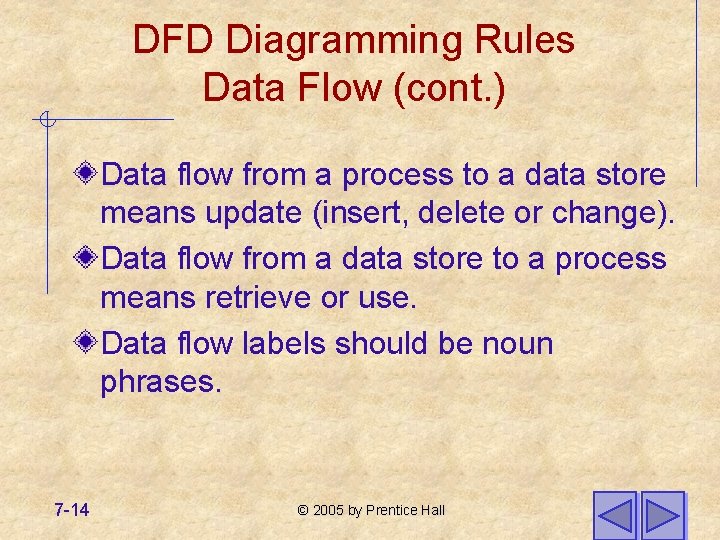 DFD Diagramming Rules
Data Flow (cont.)

Data flow from a process to a data store means update (insert, delete or change).

Data flow from a data store to a process means retrieve or use.

Data flow labels should be noun phrases.

7-14

© 2005 by Prentice Hall